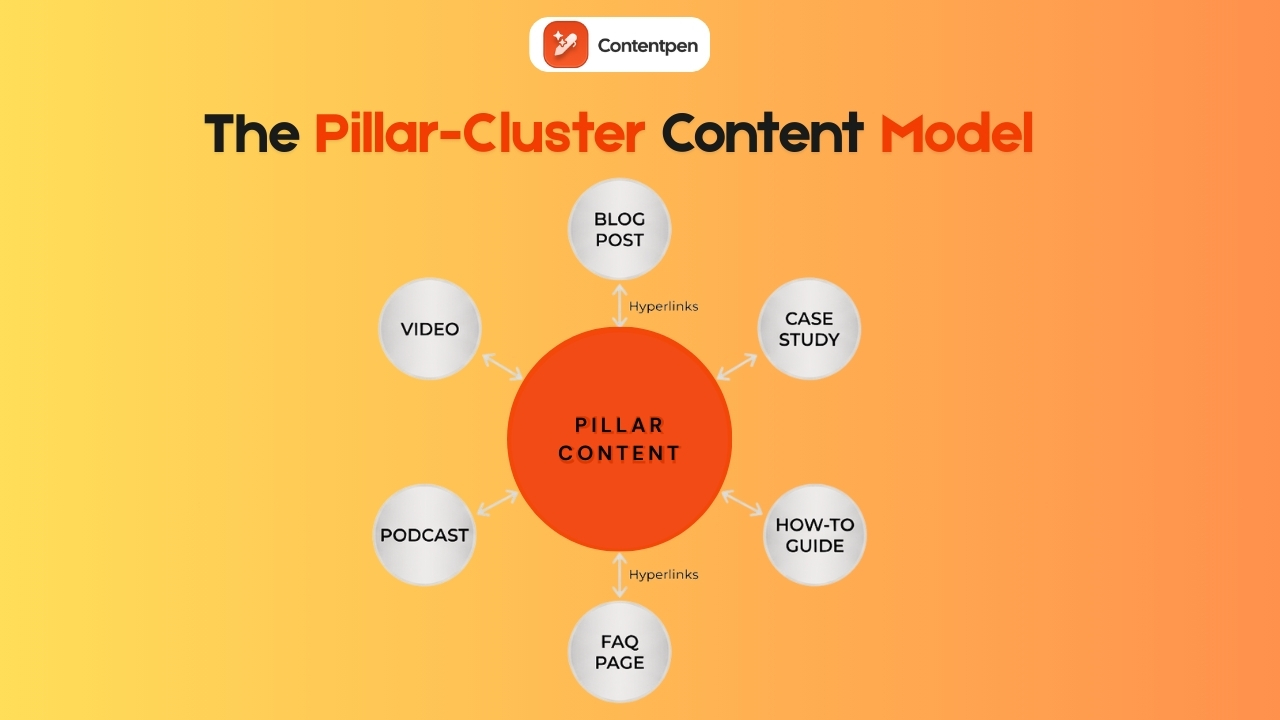 Contentpen

The Pillar-Cluster Content Model

BLOG POST

Hyperlinks

VIDEO

CASE STUDY

PILLAR CONTENT

PODCAST

HOW-TO GUIDE

Hyperlinks

FAQ PAGE